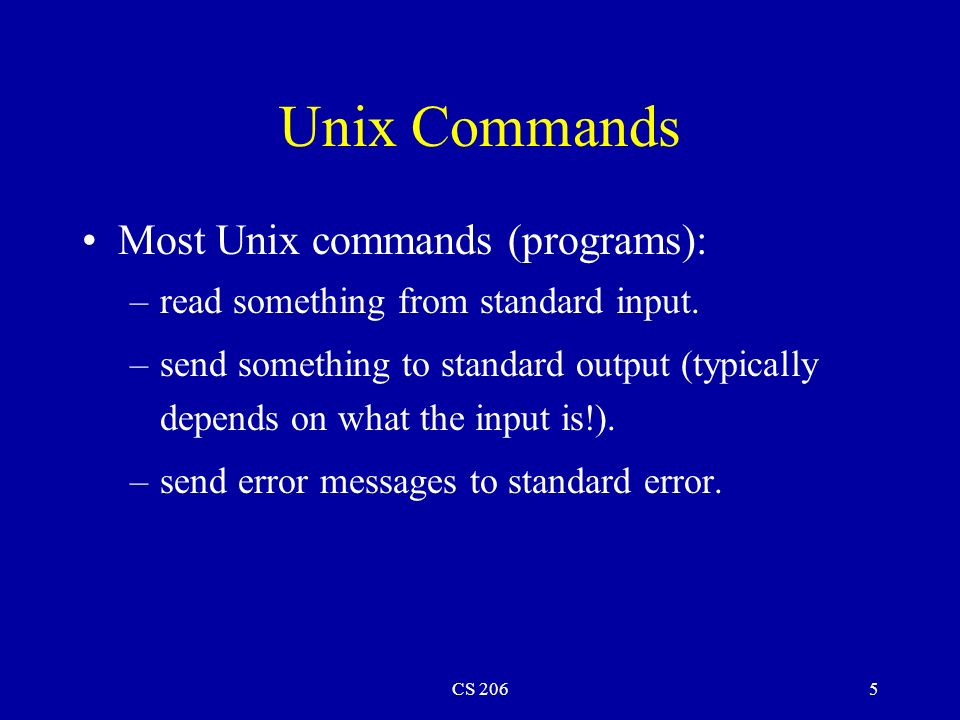 Unix Commands

• Most Unix commands (programs):

– read something from standard input.

– send something to standard output (typically depends on what the input is!).

– send error messages to standard error.

CS 206

5